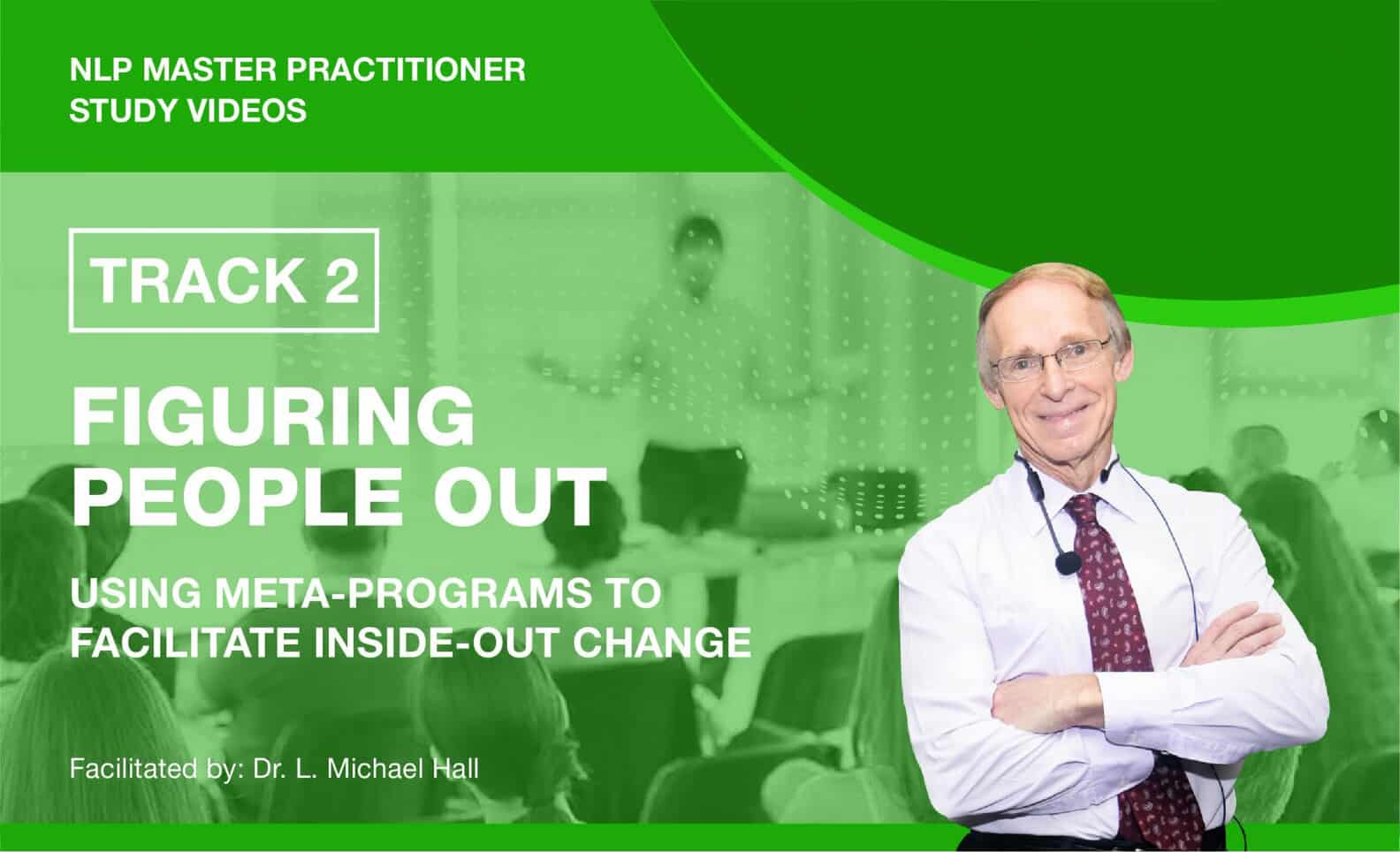 NLP MASTER PRACTITIONER
STUDY VIDEOS

TRACK 2

FIGURING PEOPLE OUT

USING META-PROGRAMS TO FACILITATE INSIDE-OUT CHANGE

Facilitated by: Dr. L. Michael Hall